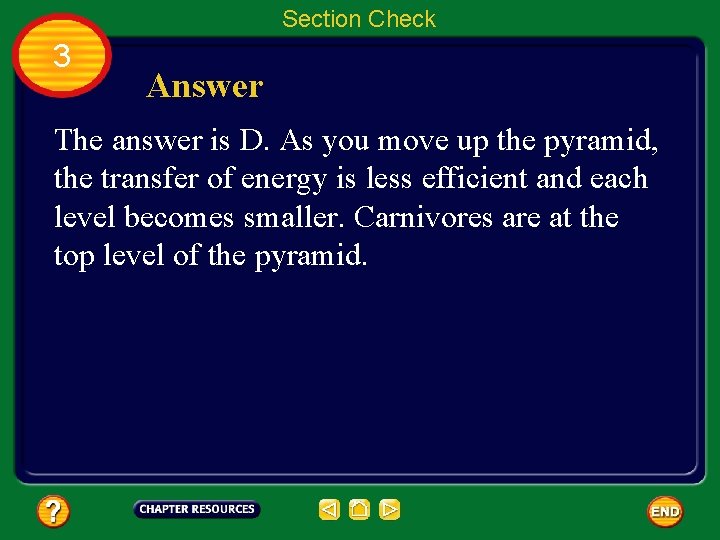 Section Check

3

Answer

The answer is D. As you move up the pyramid, the transfer of energy is less efficient and each level becomes smaller. Carnivores are at the top level of the pyramid.

?

CHAPTER RESOURCES

END